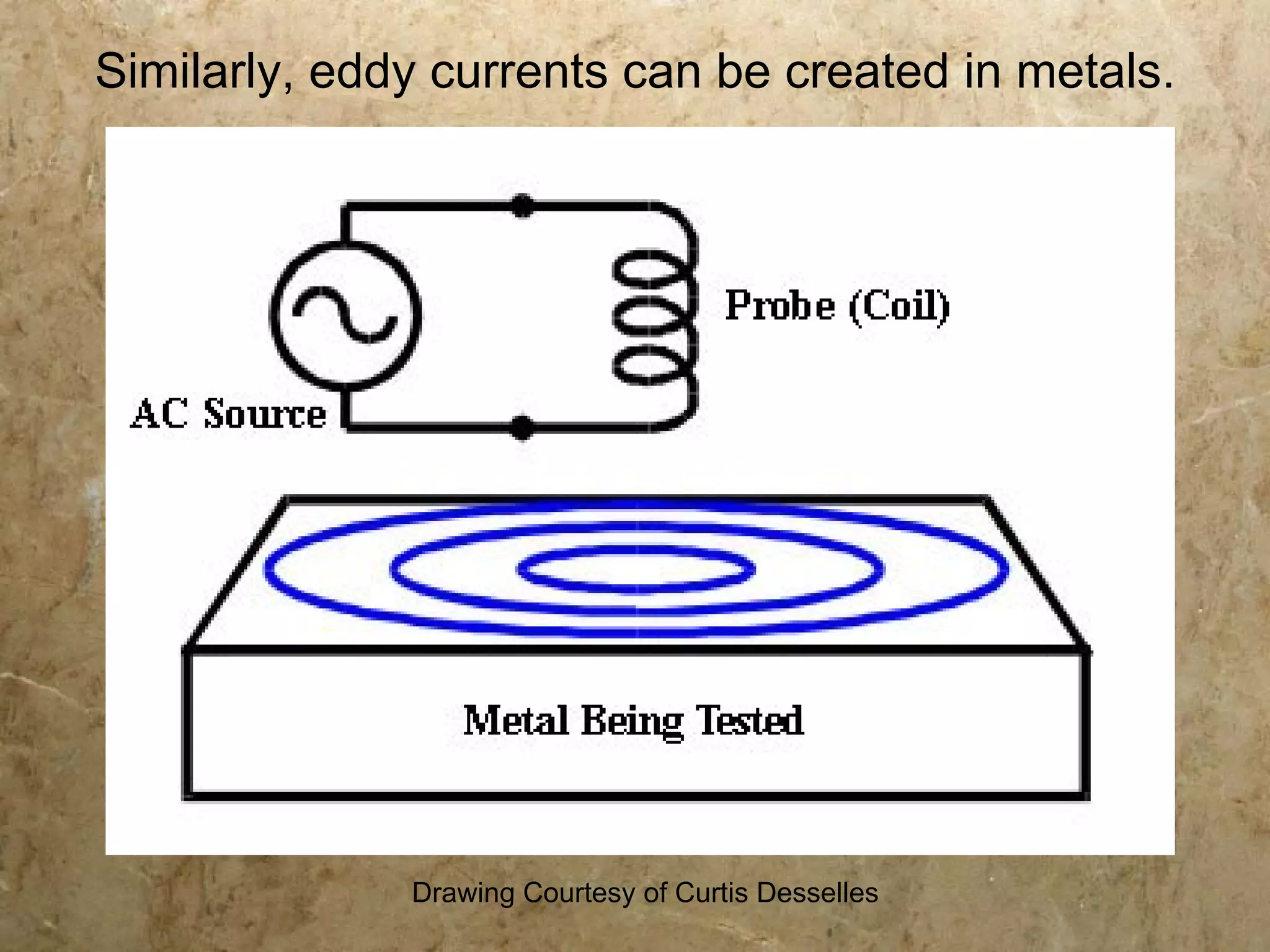 Similarly, eddy currents can be created in metals.

Probe (Coil)

AC Source

Metal Being Tested

Drawing Courtesy of Curtis Desselles